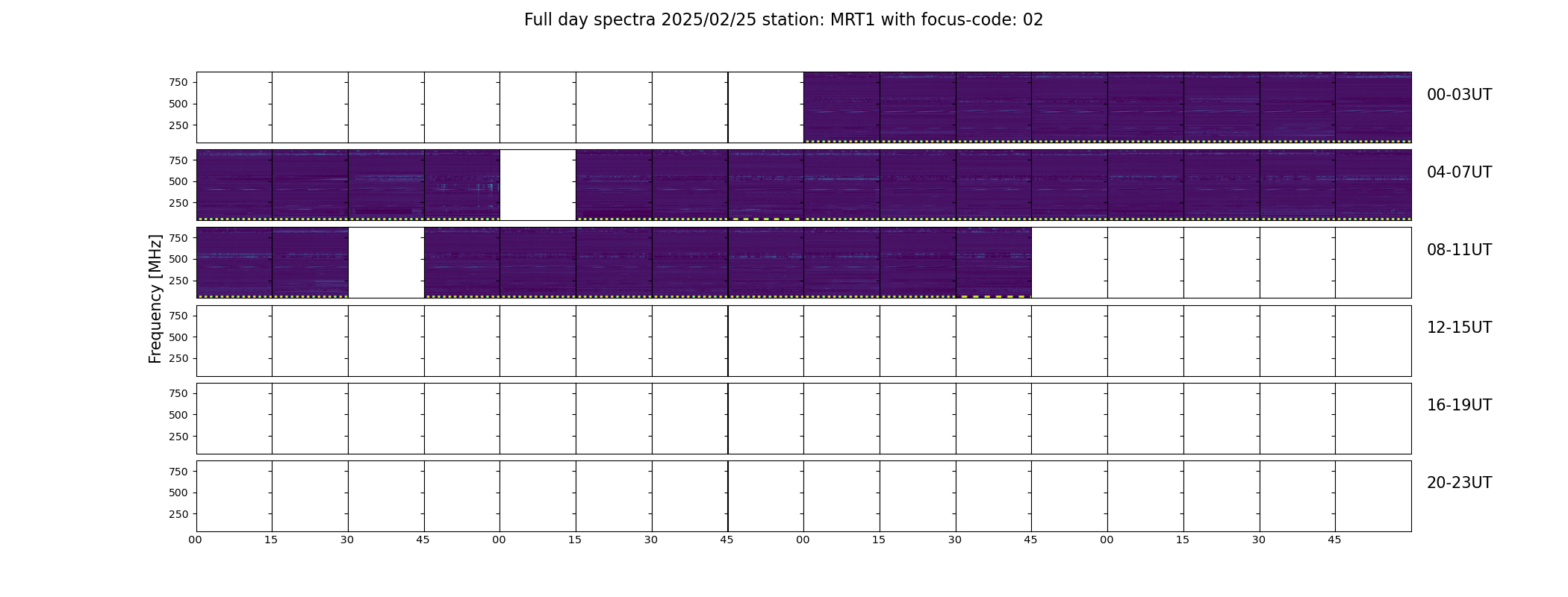 Full day spectra 2025/02/25 station: MRT1 with focus-code: 02

Frequency [MHz]

750
500
250
00-03UT

750
500
250
04-07UT

750
500
250
08-11UT

750
500
250
12-15UT

750
500
250
16-19UT

750
500
250
20-23UT

00 15 30 45 00 15 30 45 00 15 30 45 00 15 30 45